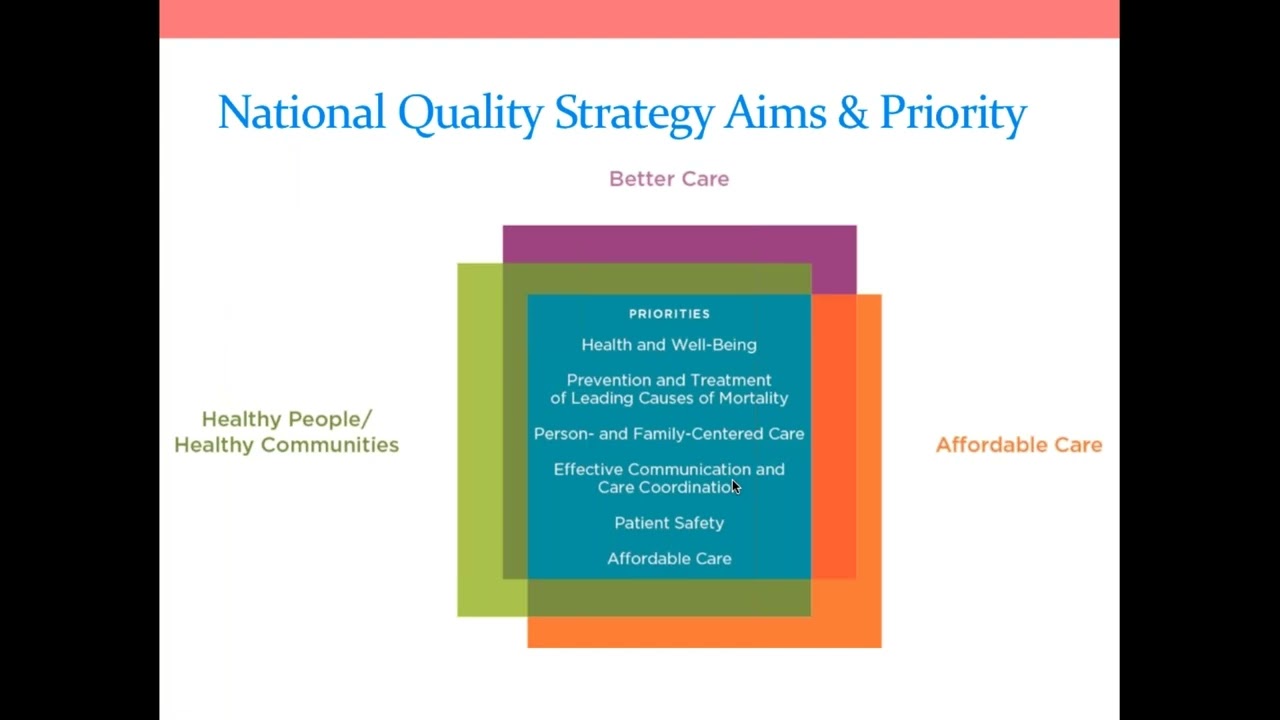 National Quality Strategy Aims & Priority

Better Care

Healthy People/
Healthy Communities

PRIORITIES

Health and Well-Being

Prevention and Treatment of Leading Causes of Mortality

Person- and Family-Centered Care

Effective Communication and Care Coordination

Patient Safety

Affordable Care

Affordable Care